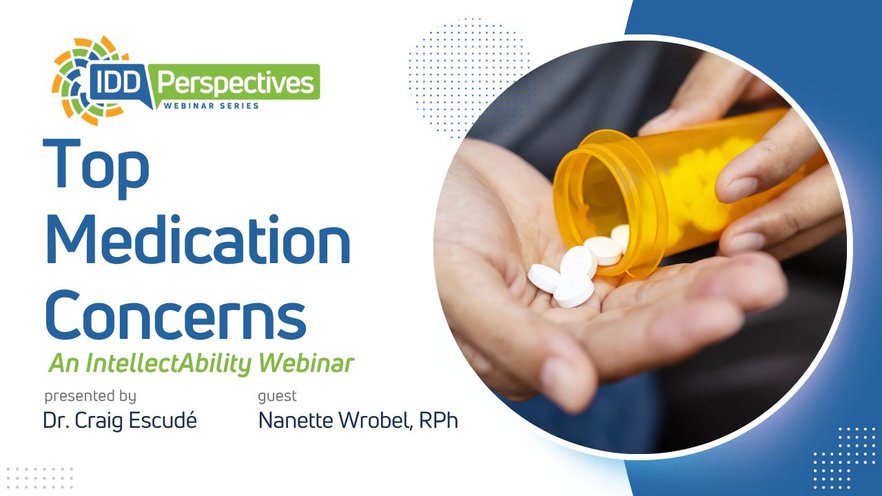 IDD Perspectives
WEBINAR SERIES

Top Medication Concerns

An IntellectAbility Webinar

presented by
Dr. Craig Escudé

guest
Nanette Wrobel, RPh